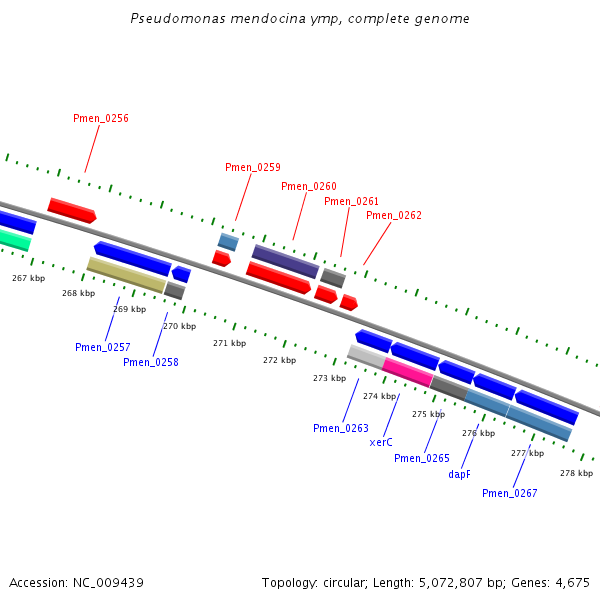 Pseudomonas mendocina ymp, complete genome

Pmen_0256

Pmen_0259

Pmen_0260

Pmen_0261

Pmen_0262

267 kbp

268 kbp

269 kbp

270 kbp

271 kbp

272 kbp

273 kbp

274 kbp

275 kbp

276 kbp

277 kbp

278 kbp

Pmen_0257

Pmen_0258

Pmen_0263

xerC

Pmen_0265

dapF

Pmen_0267

Accession: NC_009439

Topology: circular; Length: 5,072,807 bp; Genes: 4,675